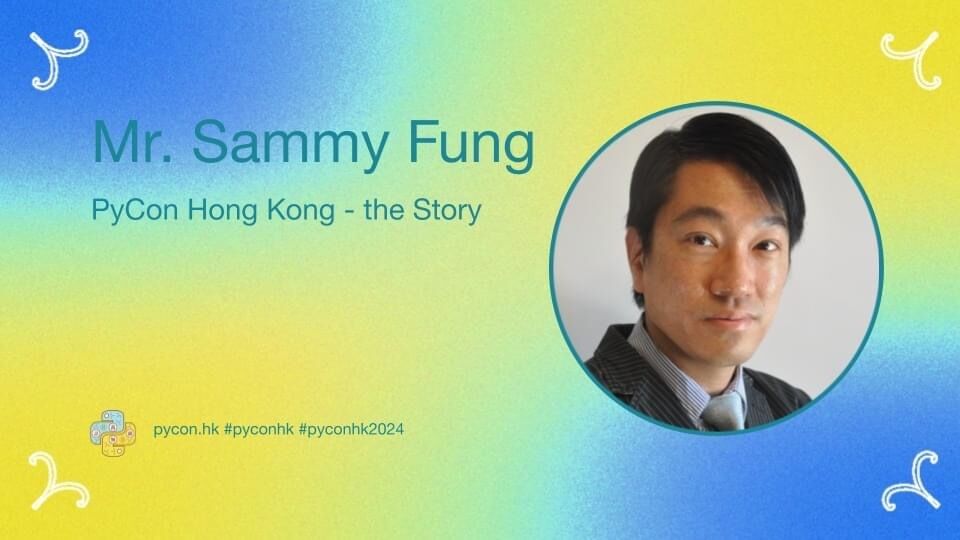 Mr. Sammy Fung

PyCon Hong Kong - the Story

pycon.hk #pyconhk #pyconhk2024